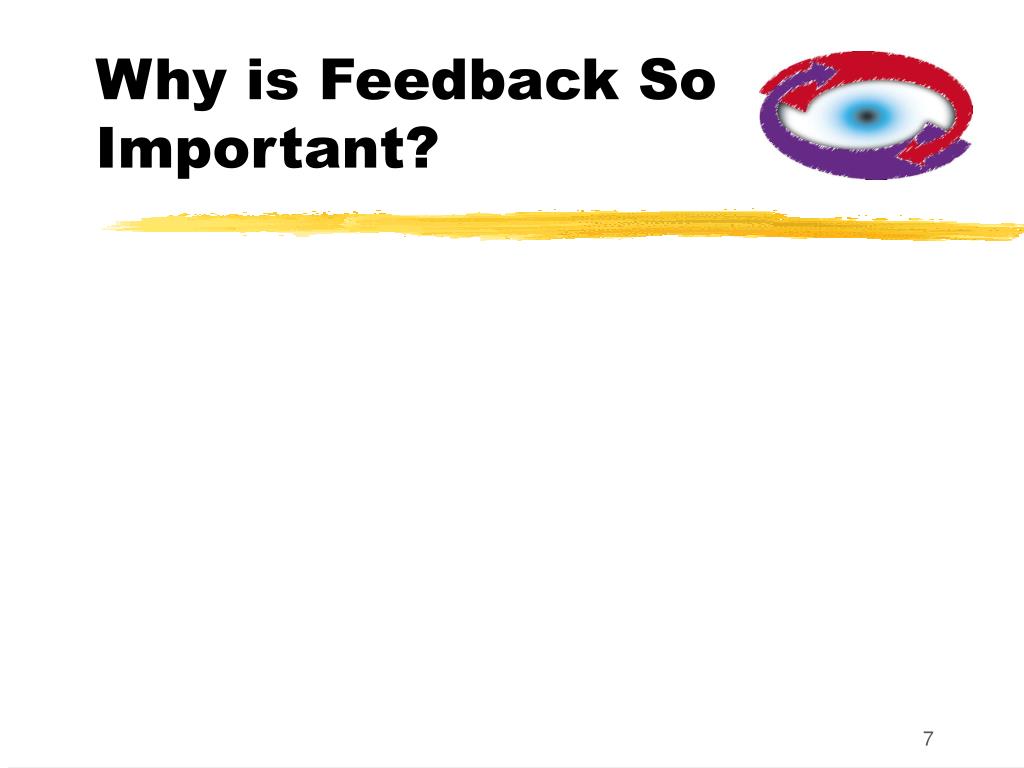 Why is Feedback So Important?

7